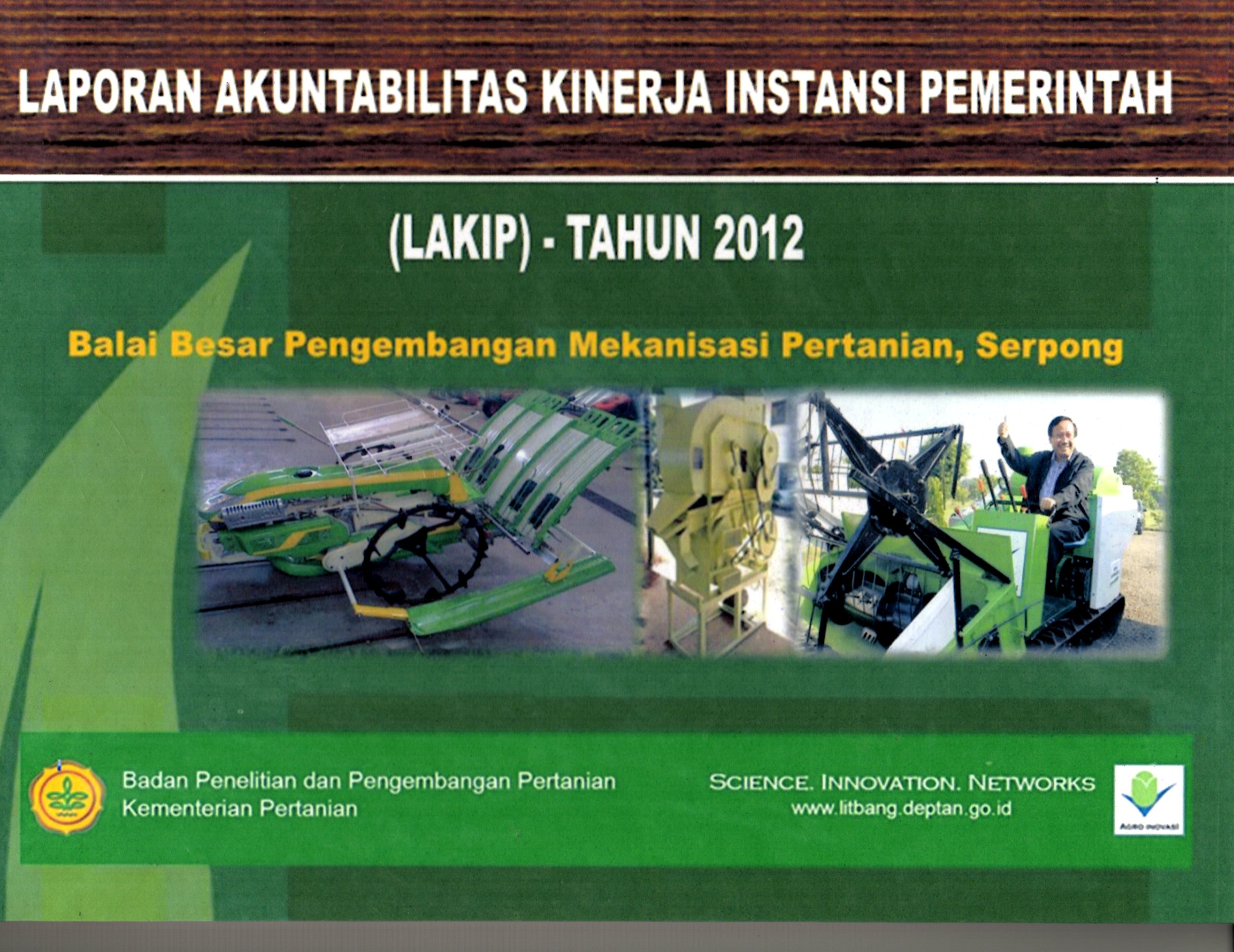 LAPORAN AKUNTABILITAS KINERJA INSTANSI PEMERINTAH

(LAKIP) - TAHUN 2012

Balai Besar Pengembangan Mekanisasi Pertanian, Serpong

Badan Penelitian dan Pengembangan Pertanian
Kementerian Pertanian

SCIENCE. INNOVATION. NETWORKS
www.litbang.deptan.go.id

AGRO INOVASI